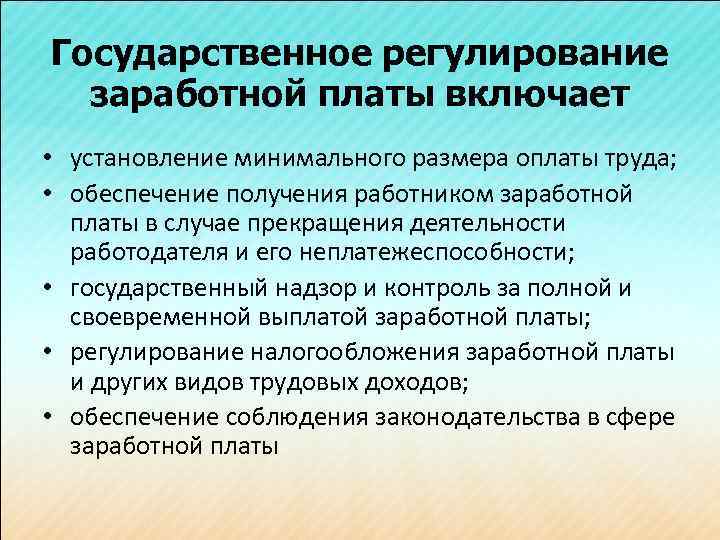 Государственное регулирование заработной платы включает

• установление минимального размера оплаты труда;
• обеспечение получения работником заработной платы в случае прекращения деятельности работодателя и его неплатежеспособности;
• государственный надзор и контроль за полной и своевременной выплатой заработной платы;
• регулирование налогообложения заработной платы и других видов трудовых доходов;
• обеспечение соблюдения законодательства в сфере заработной платы